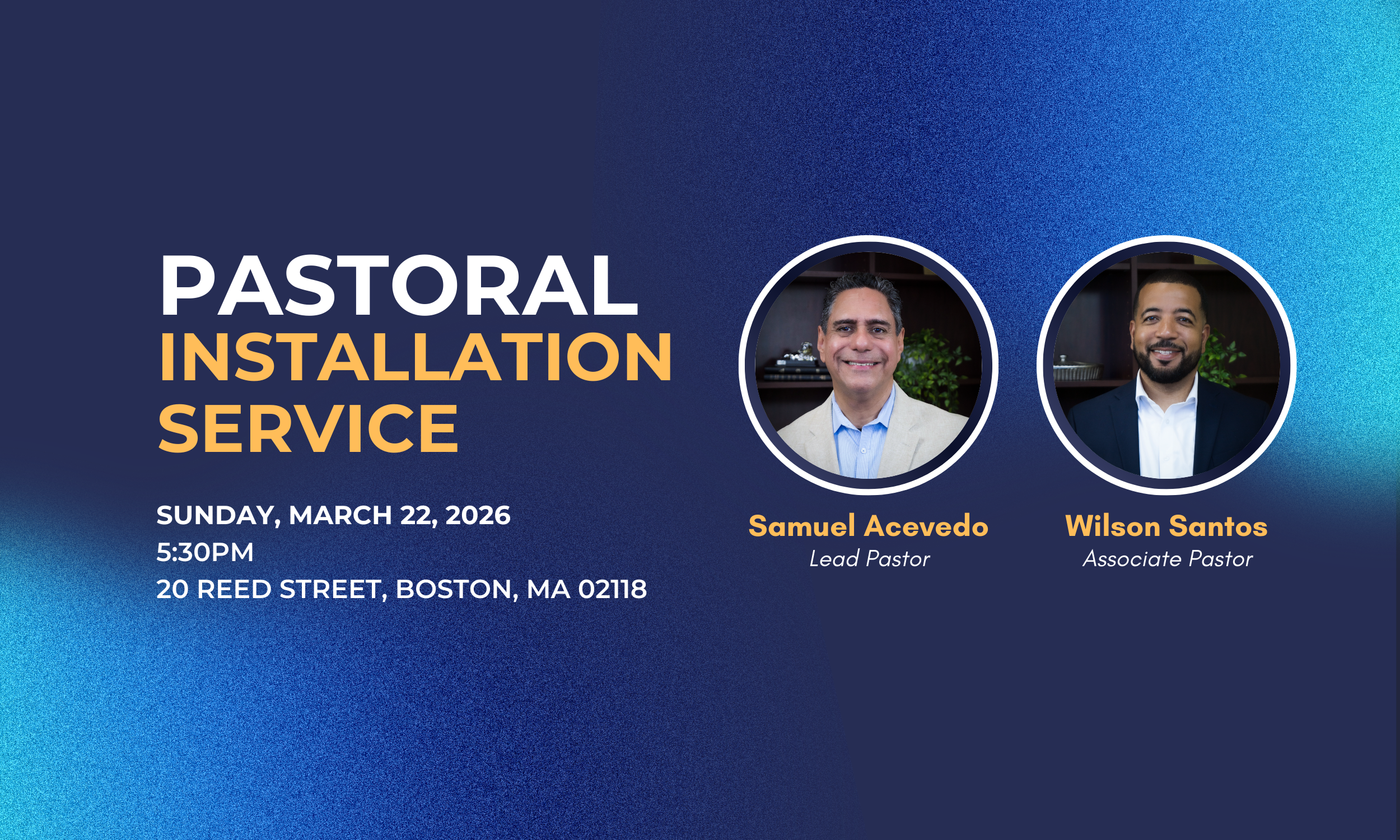 PASTORAL
INSTALLATION
SERVICE

SUNDAY, MARCH 22, 2026
5:30PM
20 REED STREET, BOSTON, MA 02118

Samuel Acevedo
Lead Pastor

Wilson Santos
Associate Pastor